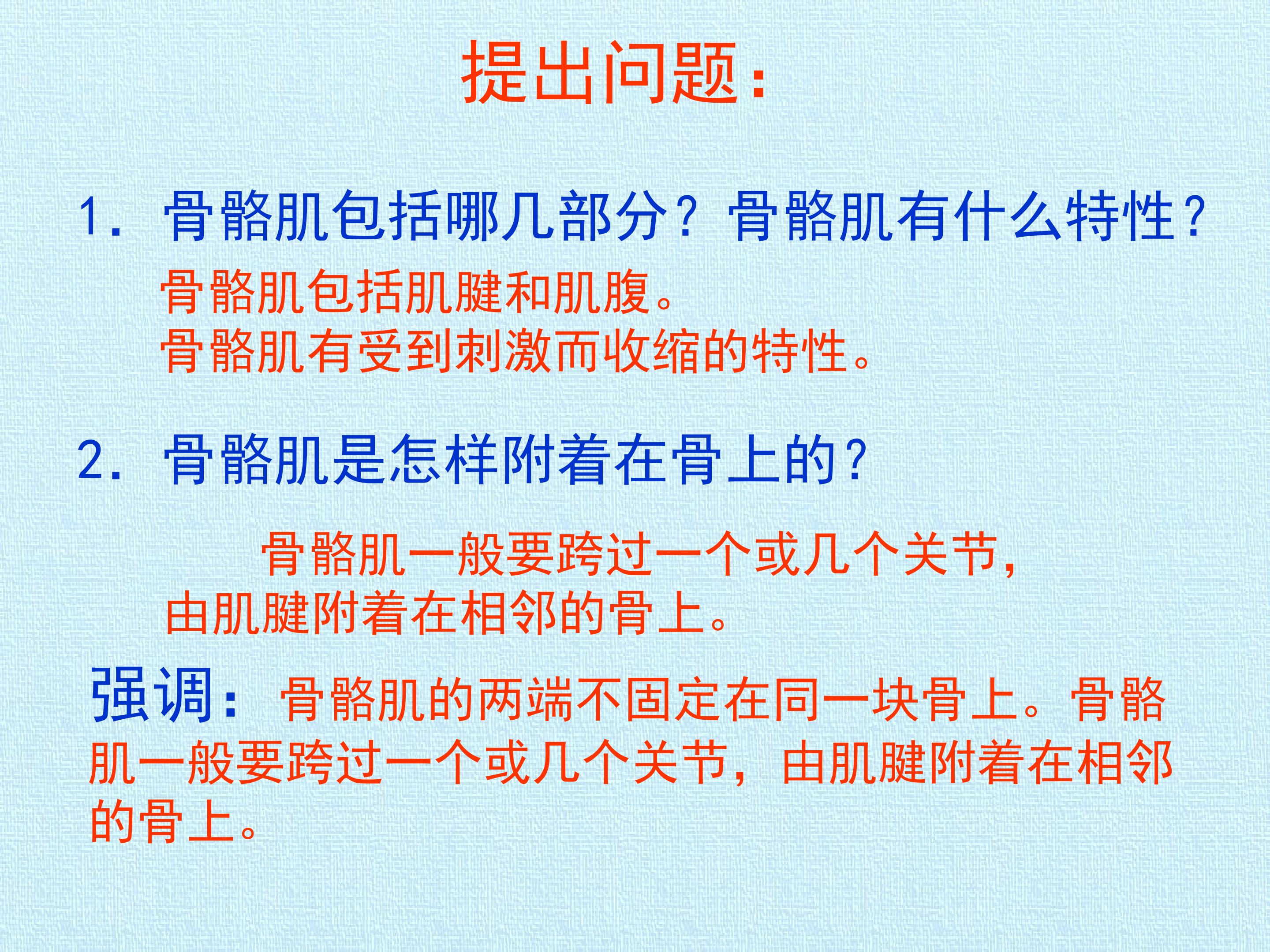 提出问题：

1. 骨骼肌包括哪几部分？骨骼肌有什么特性？

骨骼肌包括肌腱和肌腹。
骨骼肌有受到刺激而收缩的特性。

2. 骨骼肌是怎样附着在骨上的？

骨骼肌一般要跨过一个或几个关节，由肌腱附着在相邻的骨上。

强调：骨骼肌的两端不固定在同一块骨上。骨骼肌一般要跨过一个或几个关节，由肌腱附着在相邻的骨上。